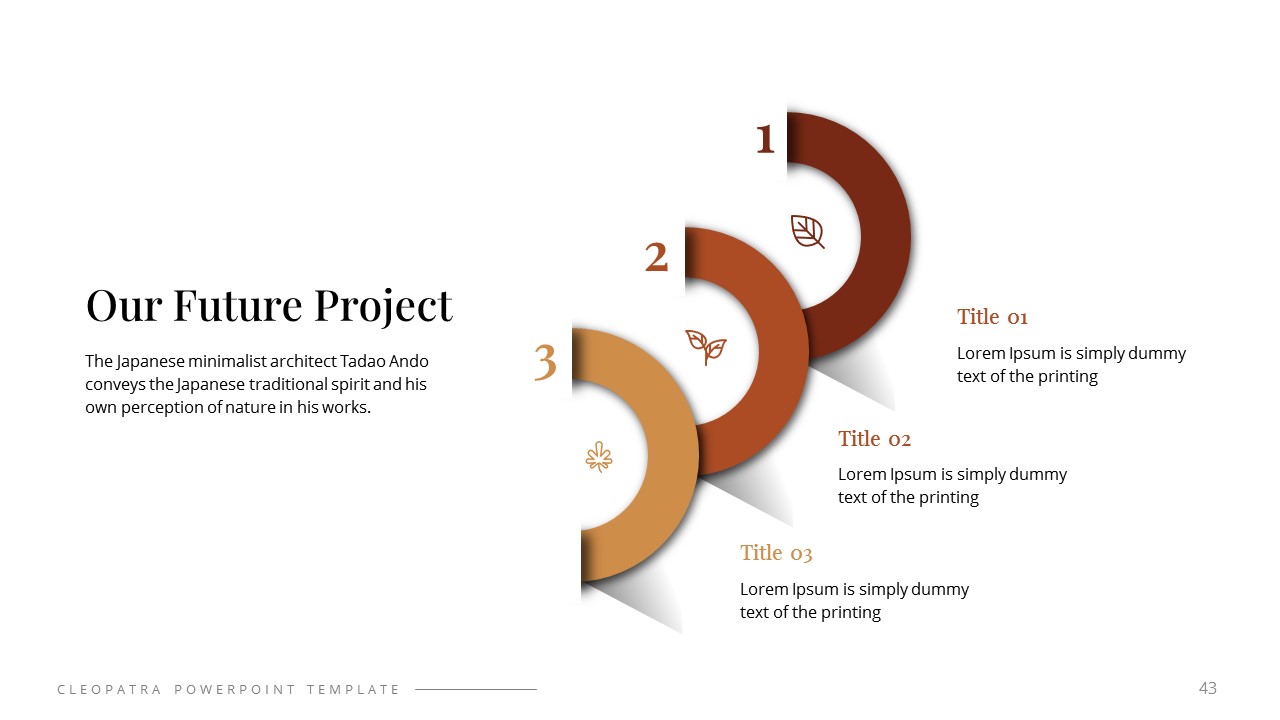 Our Future Project

The Japanese minimalist architect Tadao Ando conveys the Japanese traditional spirit and his own perception of nature in his works.

1

2

3

Title 01

Lorem Ipsum is simply dummy text of the printing

Title 02

Lorem Ipsum is simply dummy text of the printing

Title 03

Lorem Ipsum is simply dummy text of the printing

CLEOPATRA POWERPOINT TEMPLATE

43